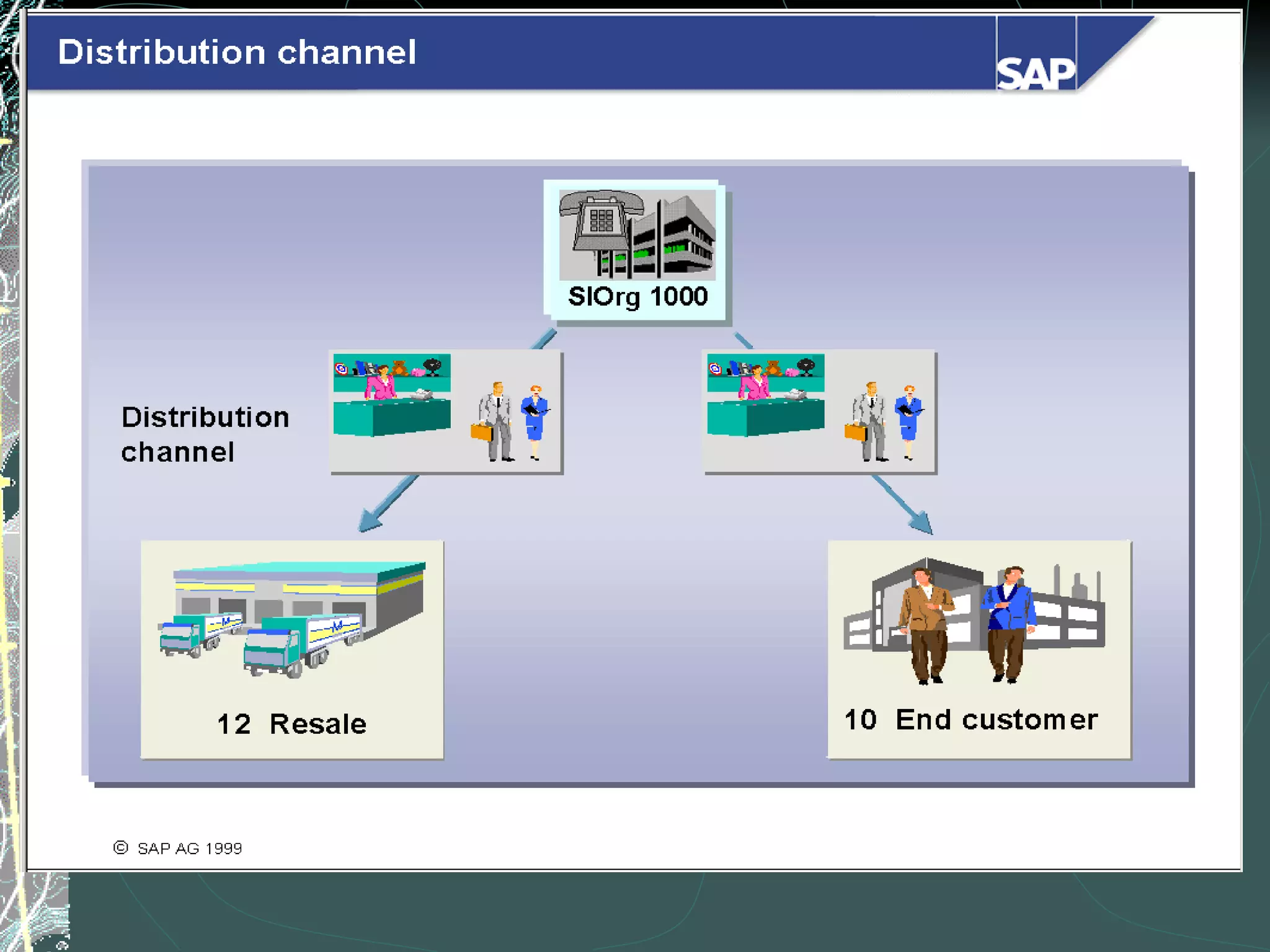 Distribution channel

SAP

SlOrg 1000

Distribution channel

12 Resale

10 End customer

© SAP AG 1999